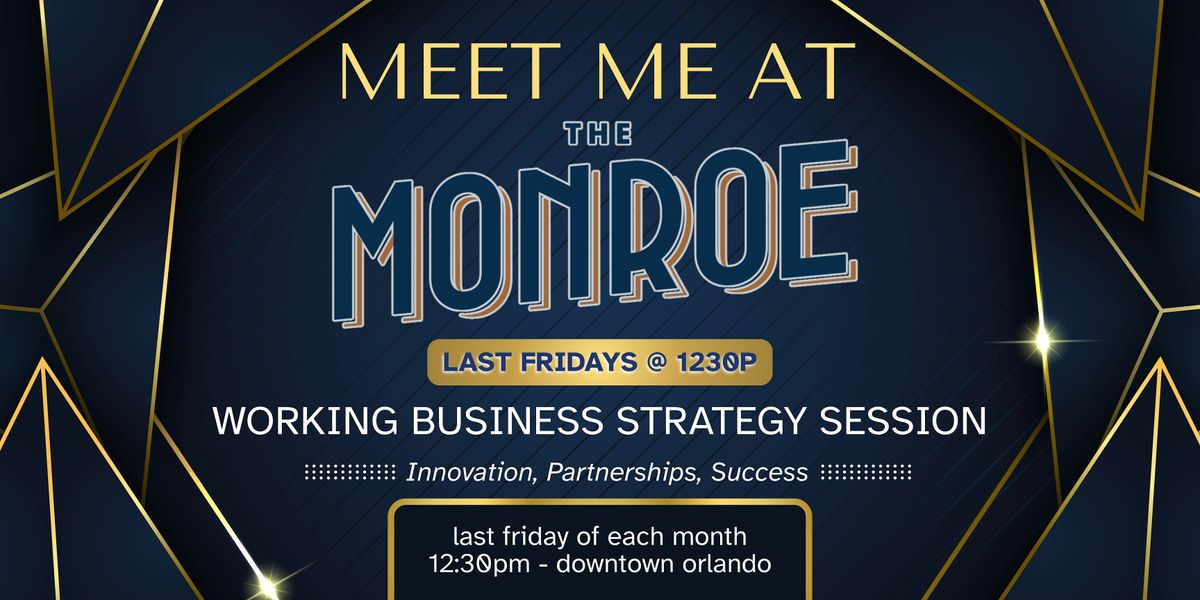 MEET ME AT

THE

MONROE

LAST FRIDAYS @ 1230P

WORKING BUSINESS STRATEGY SESSION

Innovation, Partnerships, Success

last friday of each month
12:30pm - downtown orlando